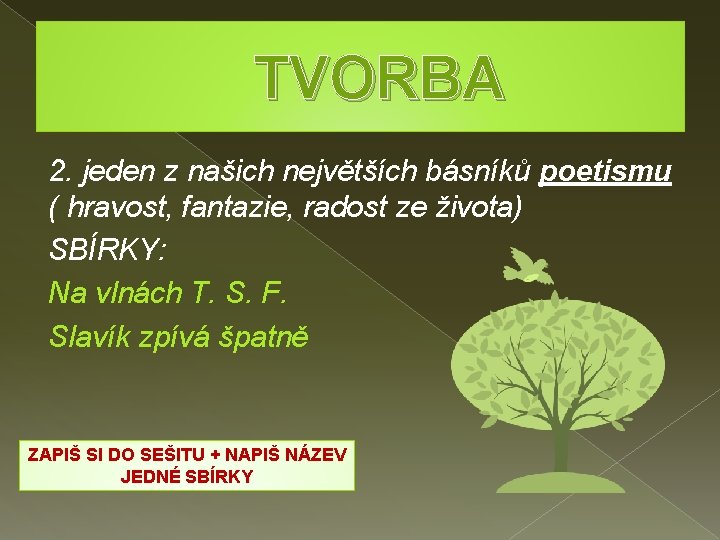 TVORBA

2. jeden z našich největších básníků poetismu ( hravost, fantazie, radost ze života)

SBÍRKY:

Na vlnách T. S. F.

Slavík zpívá špatně

ZAPIŠ SI DO SEŠITU + NAPIŠ NÁZEV JEDNÉ SBÍRKY